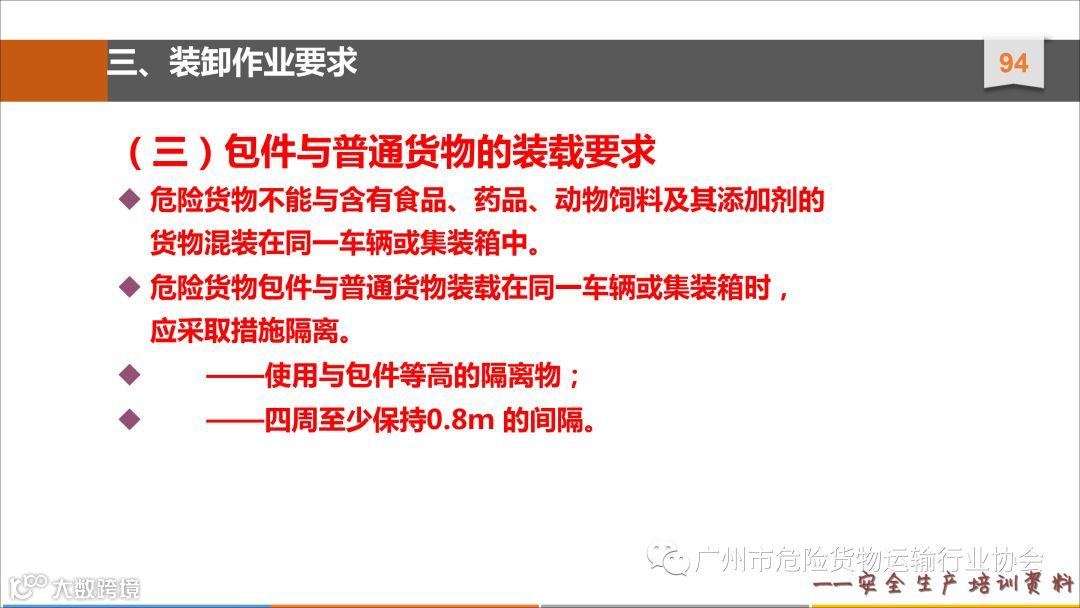 三、装卸作业要求

94

（三）包件与普通货物的装载要求

◆ 危险货物不能与含有食品、药品、动物饲料及其添加剂的货物混装在同一车辆或集装箱中。

◆ 危险货物包件与普通货物装载在同一车辆或集装箱时，应采取措施隔离。

◆ ——使用与包件等高的隔离物；

◆ ——四周至少保持0.8m 的间隔。

广州市危险货物运输行业协会

——安全生产培训资料

大数跨境